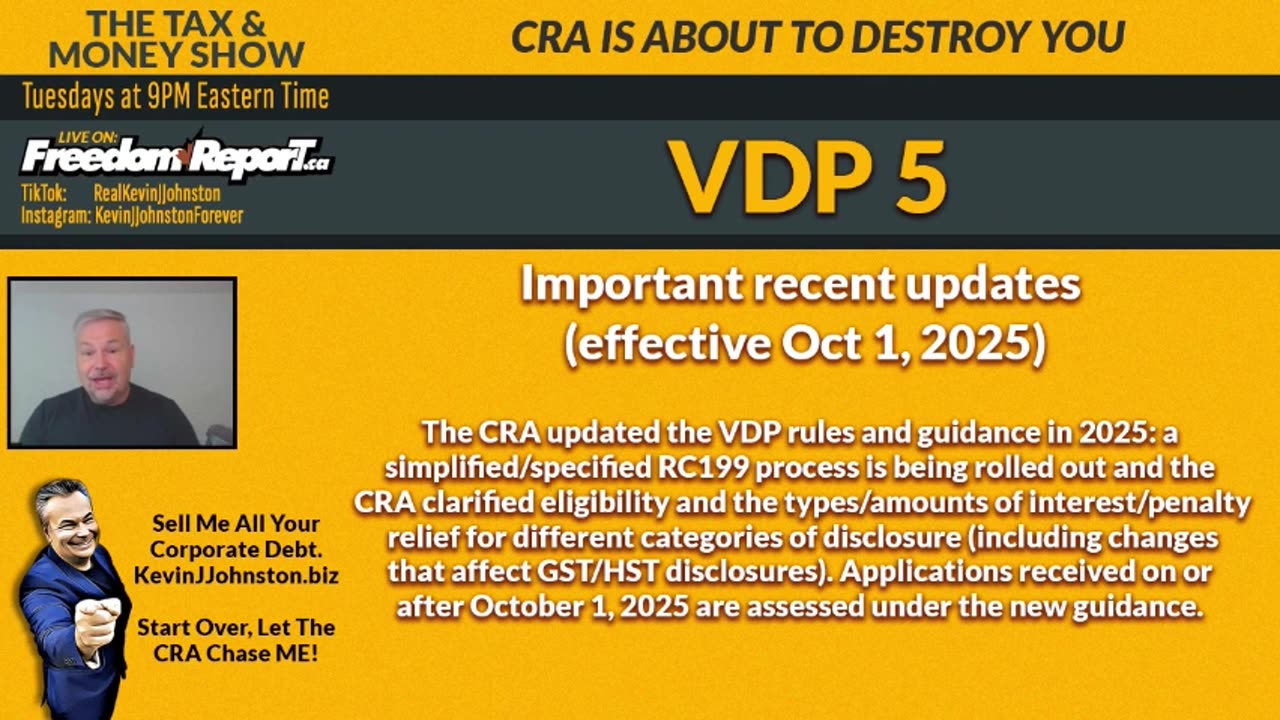 THE TAX & MONEY SHOW

CRA IS ABOUT TO DESTROY YOU

Tuesdays at 9PM Eastern Time

LIVE ON: FreedomReporT.ca

TikTok: RealKevinJJohnston
Instagram: KevinJJohnstonForever

VDP 5

Important recent updates (effective Oct 1, 2025)

The CRA updated the VDP rules and guidance in 2025: a simplified/specified RC199 process is being rolled out and the CRA clarified eligibility and the types/amounts of interest/penalty relief for different categories of disclosure (including changes that affect GST/HST disclosures). Applications received on or after October 1, 2025 are assessed under the new guidance.

Sell Me All Your Corporate Debt. KevinJJohnston.biz

Start Over, Let The CRA Chase ME!